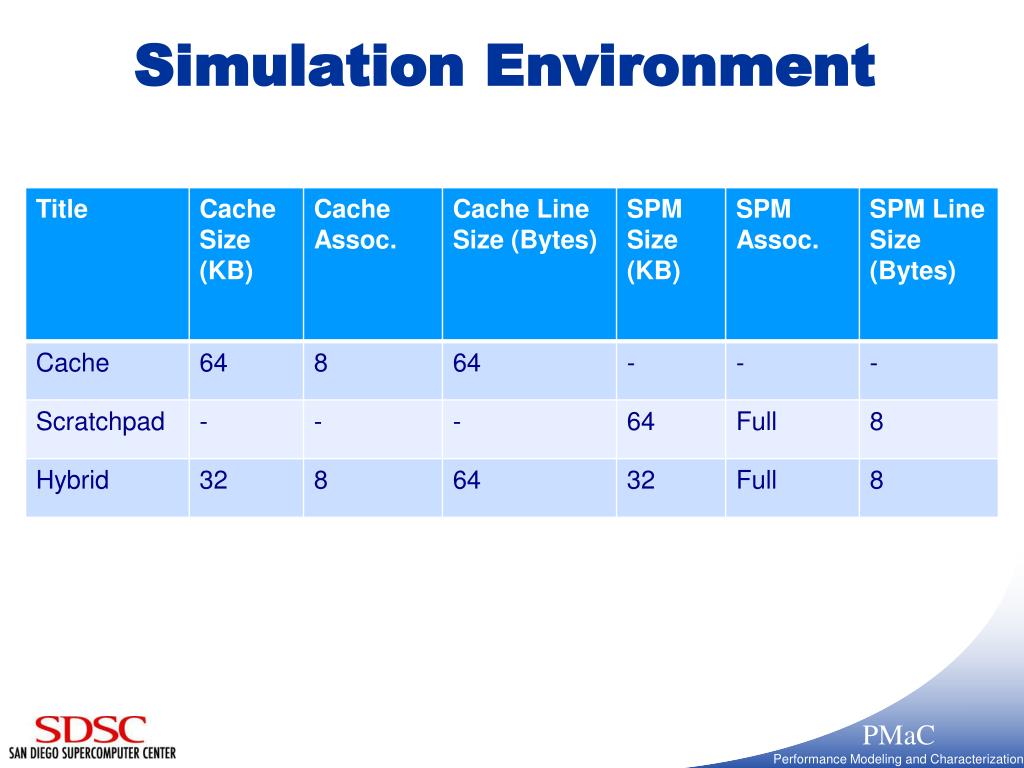 Simulation Environment

| Title | Cache Size (KB) | Cache Assoc. | Cache Line Size (Bytes) | SPM Size (KB) | SPM Assoc. | SPM Line Size (Bytes) |
|---|---|---|---|---|---|---|
| Cache | 64 | 8 | 64 | - | - | - |
| Scratchpad | - | - | - | 64 | Full | 8 |
| Hybrid | 32 | 8 | 64 | 32 | Full | 8 |

SDSC
SAN DIEGO SUPERCOMPUTER CENTER

PMaC
Performance Modeling and Characterization